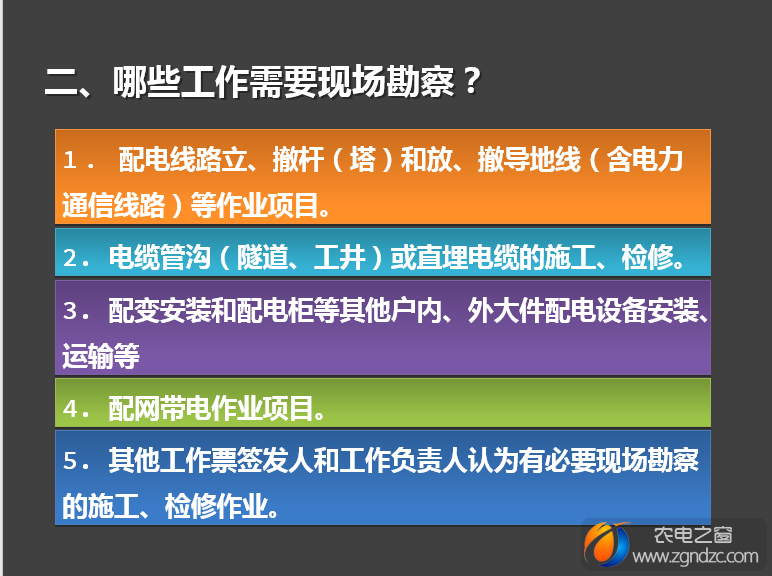 二、哪些工作需要现场勘察？

1． 配电线路立、撤杆（塔）和放、撤导地线（含电力通信线路）等作业项目。

2．电缆管沟（隧道、工井）或直埋电缆的施工、检修。

3．配变安装和配电柜等其他户内、外大件配电设备安装、运输等

4．配网带电作业项目。

5．其他工作票签发人和工作负责人认为有必要现场勘察的施工、检修作业。

农电之窗
www.zgndzc.com